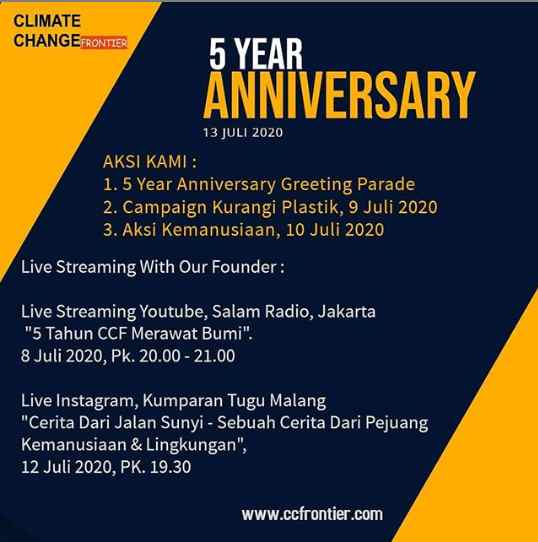 CLIMATE CHANGE FRONTIER

5 YEAR
ANNIVERSARY
13 JULI 2020

AKSI KAMI :
1. 5 Year Anniversary Greeting Parade
2. Campaign Kurangi Plastik, 9 Juli 2020
3. Aksi Kemanusiaan, 10 Juli 2020

Live Streaming With Our Founder :

Live Streaming Youtube, Salam Radio, Jakarta
"5 Tahun CCF Merawat Bumi".
8 Juli 2020, Pk. 20.00 - 21.00

Live Instagram, Kumparan Tugu Malang
"Cerita Dari Jalan Sunyi - Sebuah Cerita Dari Pejuang Kemanusiaan & Lingkungan",
12 Juli 2020, PK. 19.30

www.ccfrontier.com